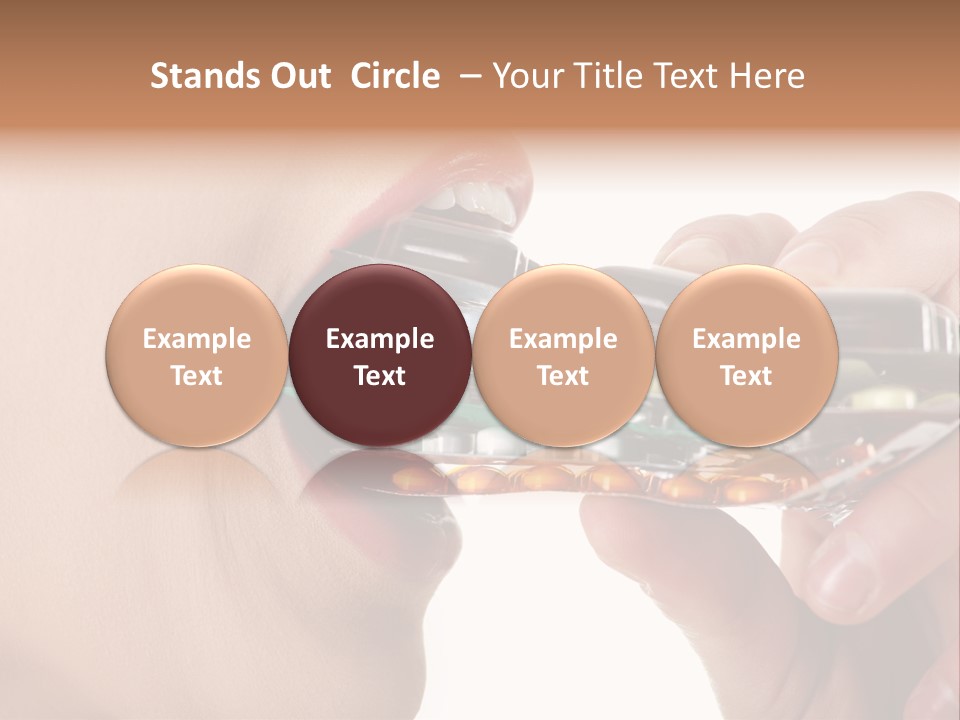 Stands Out Circle – Your Title Text Here

Example Text

Example Text

Example Text

Example Text